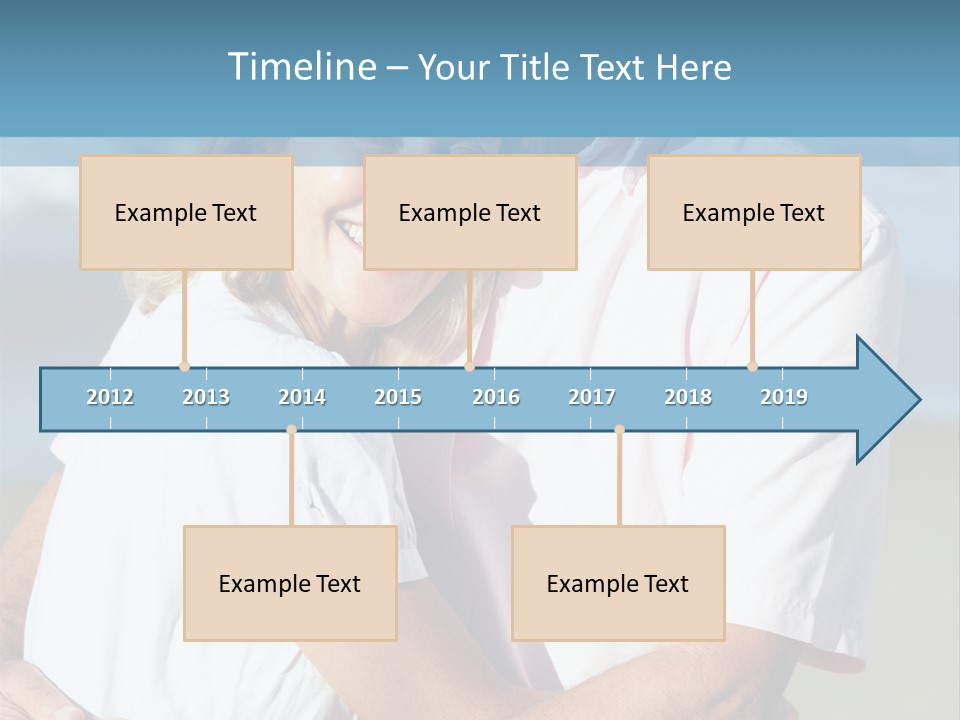 Timeline – Your Title Text Here

Example Text

Example Text

Example Text

2012 2013 2014 2015 2016 2017 2018 2019

Example Text

Example Text